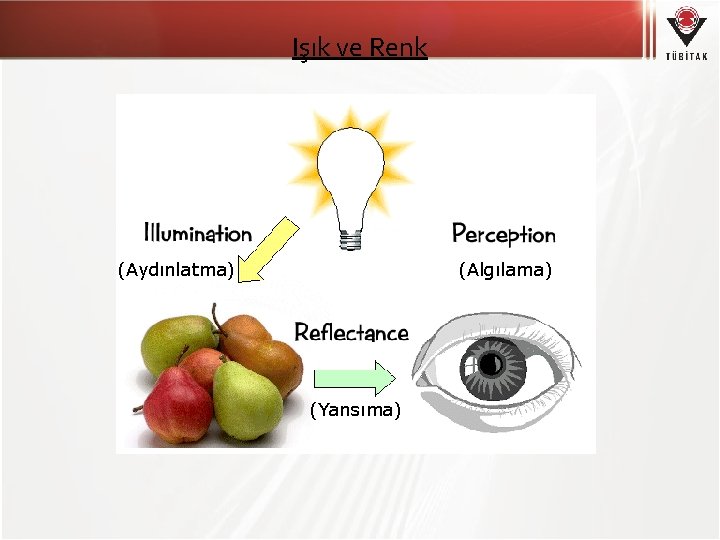 Işık ve Renk

TÜBİTAK

Illumination
(Aydınlatma)

Perception
(Algılama)

Reflectance
(Yansıma)